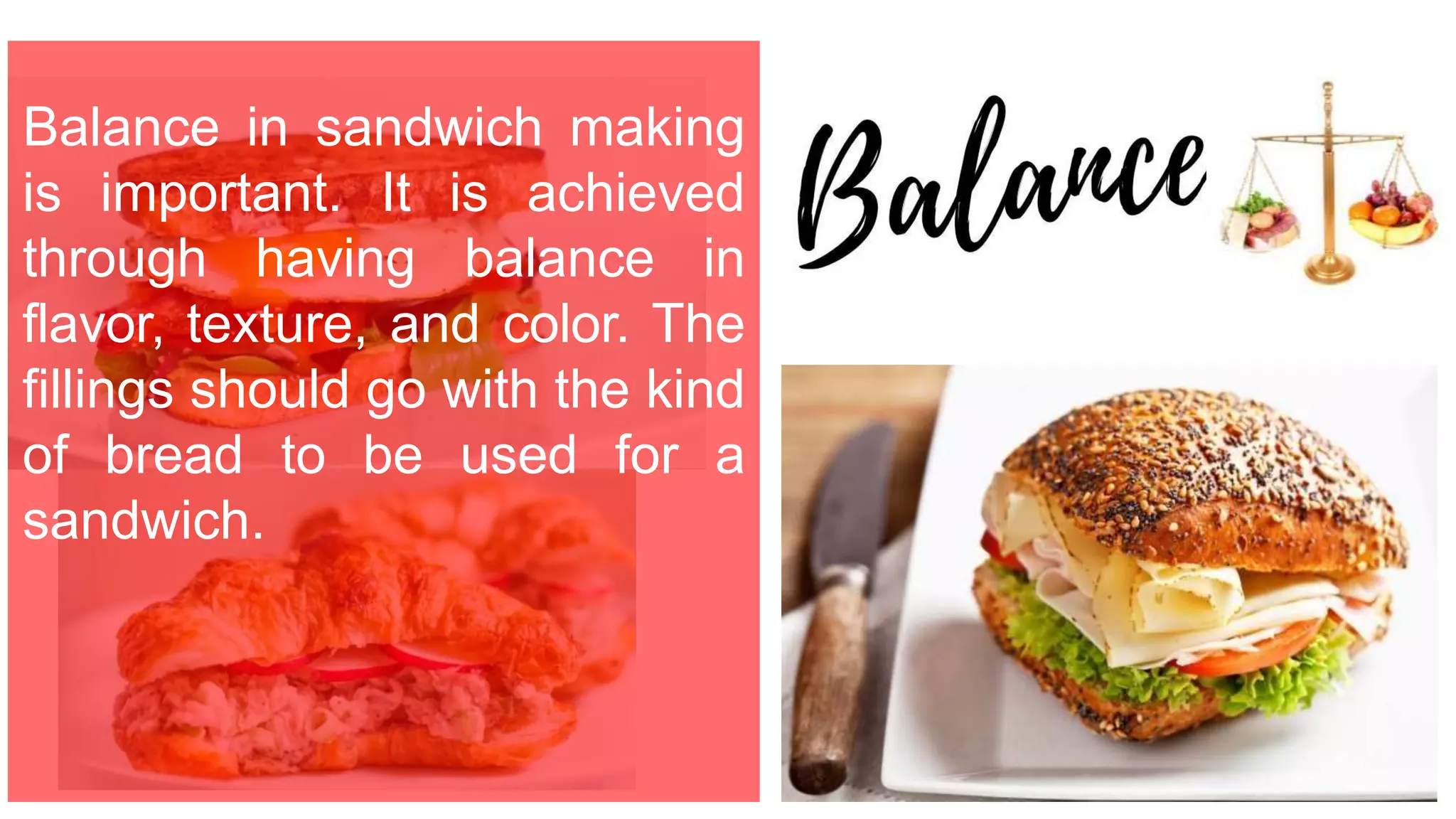 Balance in sandwich making is important. It is achieved through having balance in flavor, texture, and color. The fillings should go with the kind of bread to be used for a sandwich.

Balance